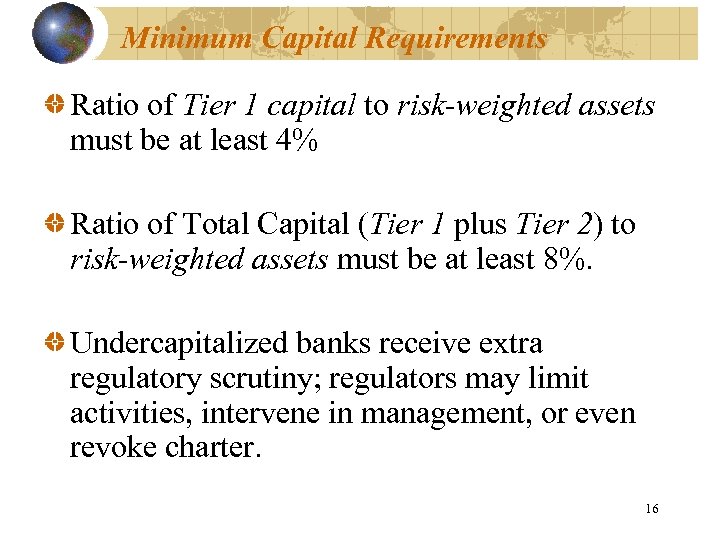 Minimum Capital Requirements

Ratio of Tier 1 capital to risk-weighted assets must be at least 4%

Ratio of Total Capital (Tier 1 plus Tier 2) to risk-weighted assets must be at least 8%.

Undercapitalized banks receive extra regulatory scrutiny; regulators may limit activities, intervene in management, or even revoke charter.

16